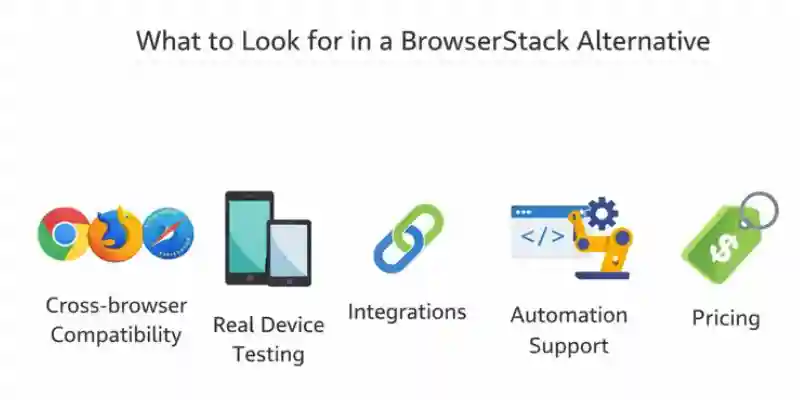 What to Look for in a BrowserStack Alternative

Cross-browser Compatibility

Real Device Testing

Integrations

</>

Automation Support

$

Pricing